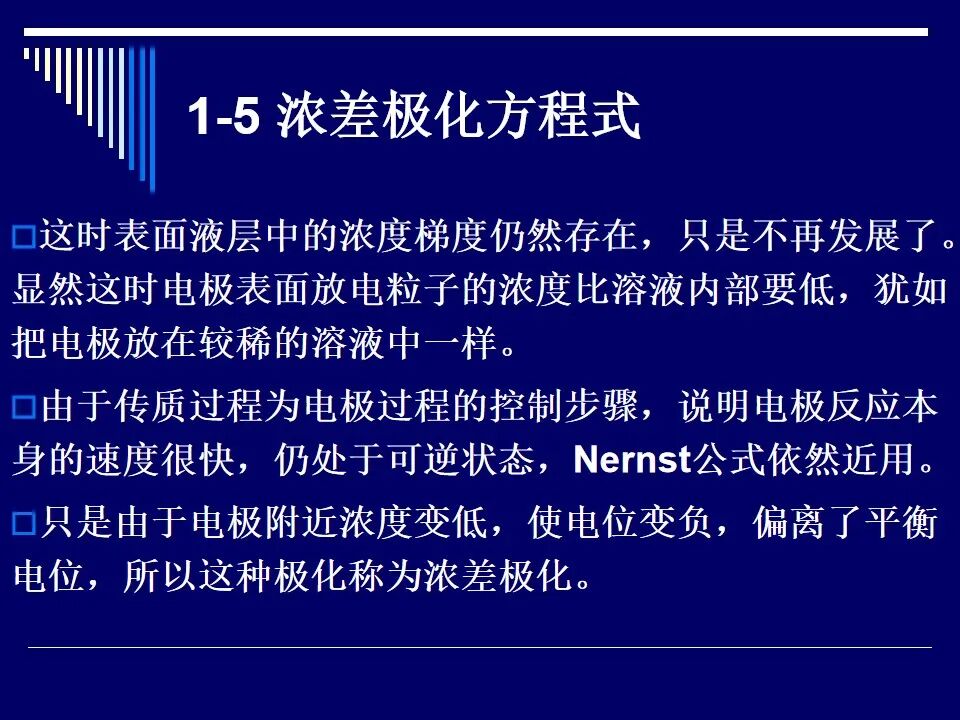 1-5 浓差极化方程式

□这时表面液层中的浓度梯度仍然存在，只是不再发展了。显然这时电极表面放电粒子的浓度比溶液内部要低，犹如把电极放在较稀的溶液中一样。

□由于传质过程为电极过程的控制步骤，说明电极反应本身的速度很快，仍处于可逆状态，Nernst公式依然近用。

□只是由于电极附近浓度变低，使电位变负，偏离了平衡电位，所以这种极化称为浓差极化。